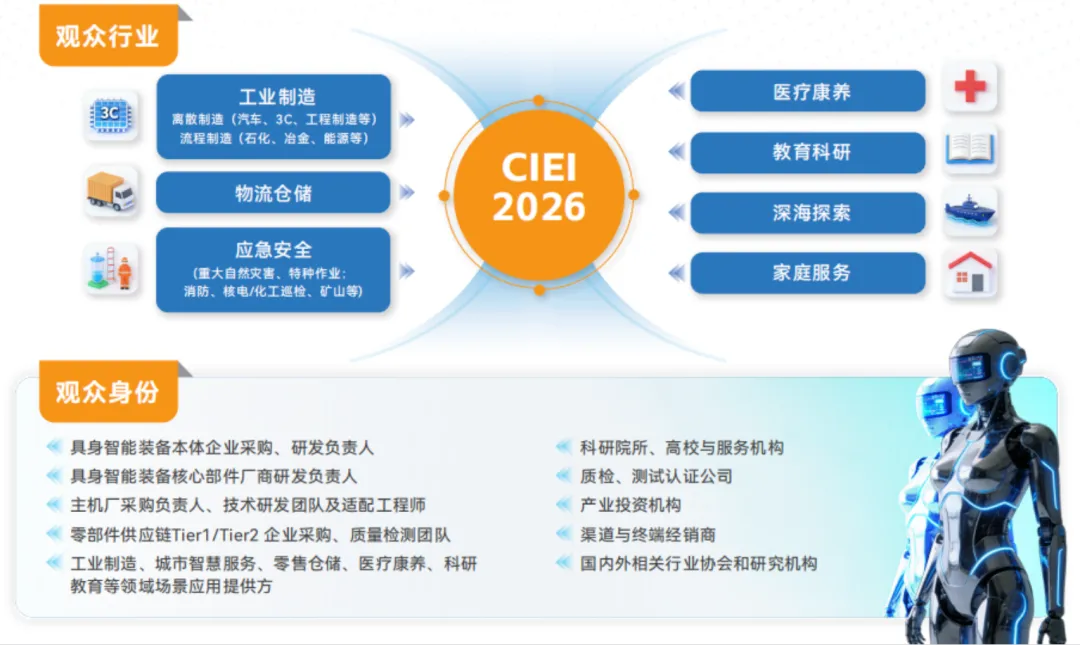 观众行业

3C

工业制造
离散制造（汽车、3C、工程制造等）
流程制造（石化、冶金、能源等）

物流仓储

应急安全
（重大自然灾害、特种作业：
消防、核电/化工巡检、矿山等）

CIEI
2026

医疗康养

教育科研

深海探索

家庭服务

观众身份

具身智能装备本体企业采购、研发负责人
具身智能装备核心部件厂商研发负责人
主机厂采购负责人、技术研发团队及适配工程师
零部件供应链Tier1/Tier2 企业采购、质量检测团队
工业制造、城市智慧服务、零售仓储、医疗康养、科研教育等领域场景应用提供方

科研院所、高校与服务机构
质检、测试认证公司
产业投资机构
渠道与终端经销商
国内外相关行业协会和研究机构